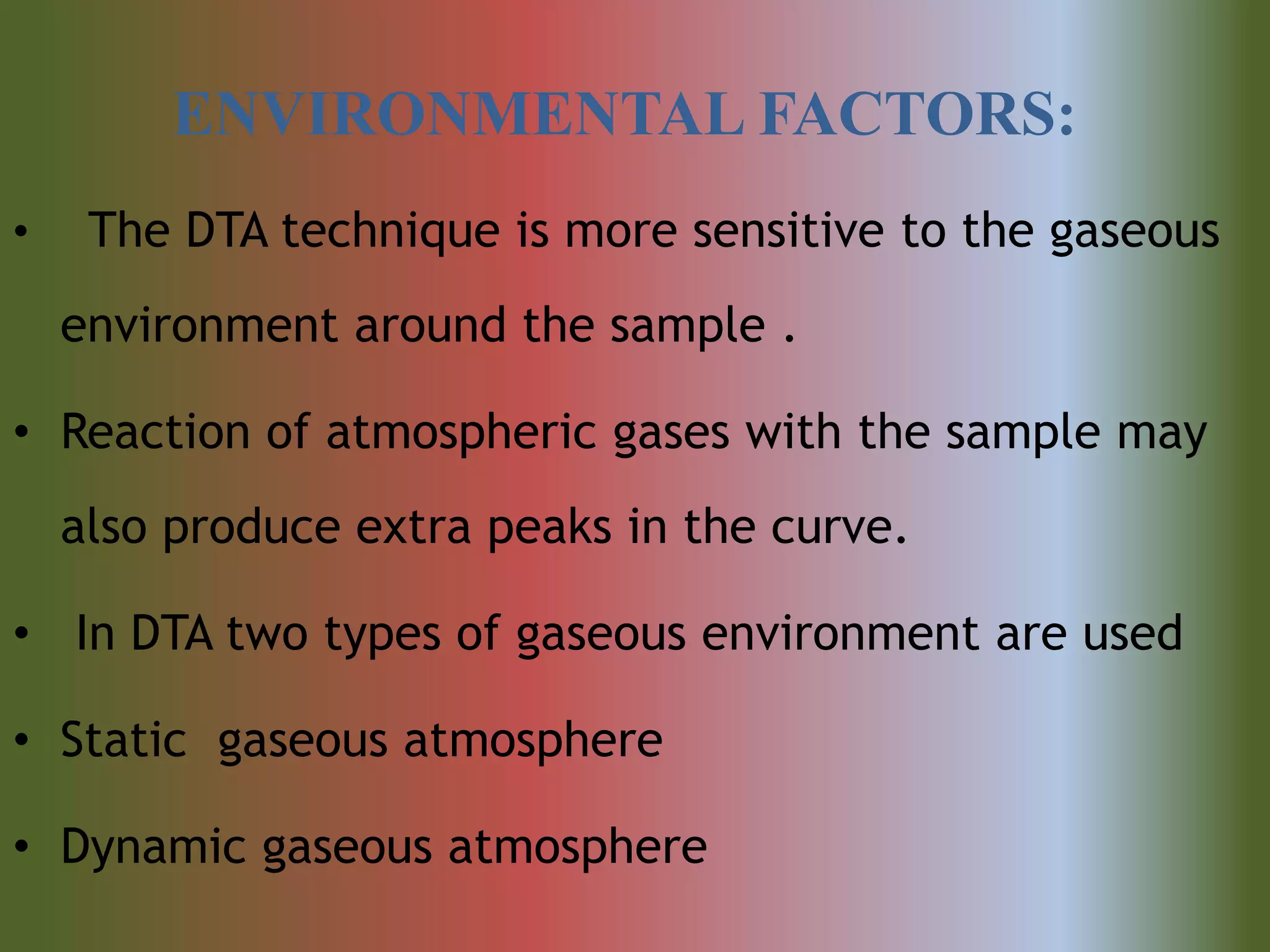 ENVIRONMENTAL FACTORS:

• The DTA technique is more sensitive to the gaseous environment around the sample .

• Reaction of atmospheric gases with the sample may also produce extra peaks in the curve.

• In DTA two types of gaseous environment are used

• Static gaseous atmosphere

• Dynamic gaseous atmosphere